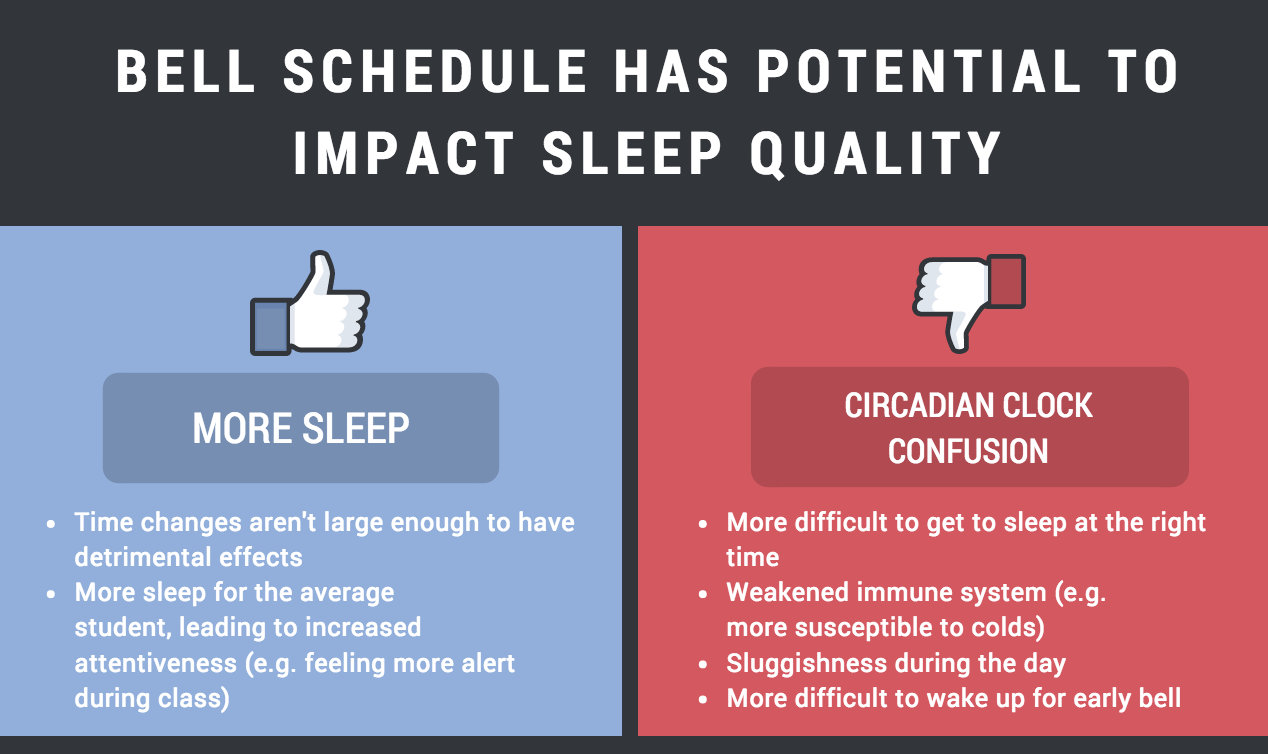 BELL SCHEDULE HAS POTENTIAL TO IMPACT SLEEP QUALITY

MORE SLEEP

- Time changes aren't large enough to have detrimental effects
- More sleep for the average student, leading to increased attentiveness (e.g. feeling more alert during class)

CIRCADIAN CLOCK CONFUSION

- More difficult to get to sleep at the right time
- Weakened immune system (e.g. more susceptible to colds)
- Sluggishness during the day
- More difficult to wake up for early bell